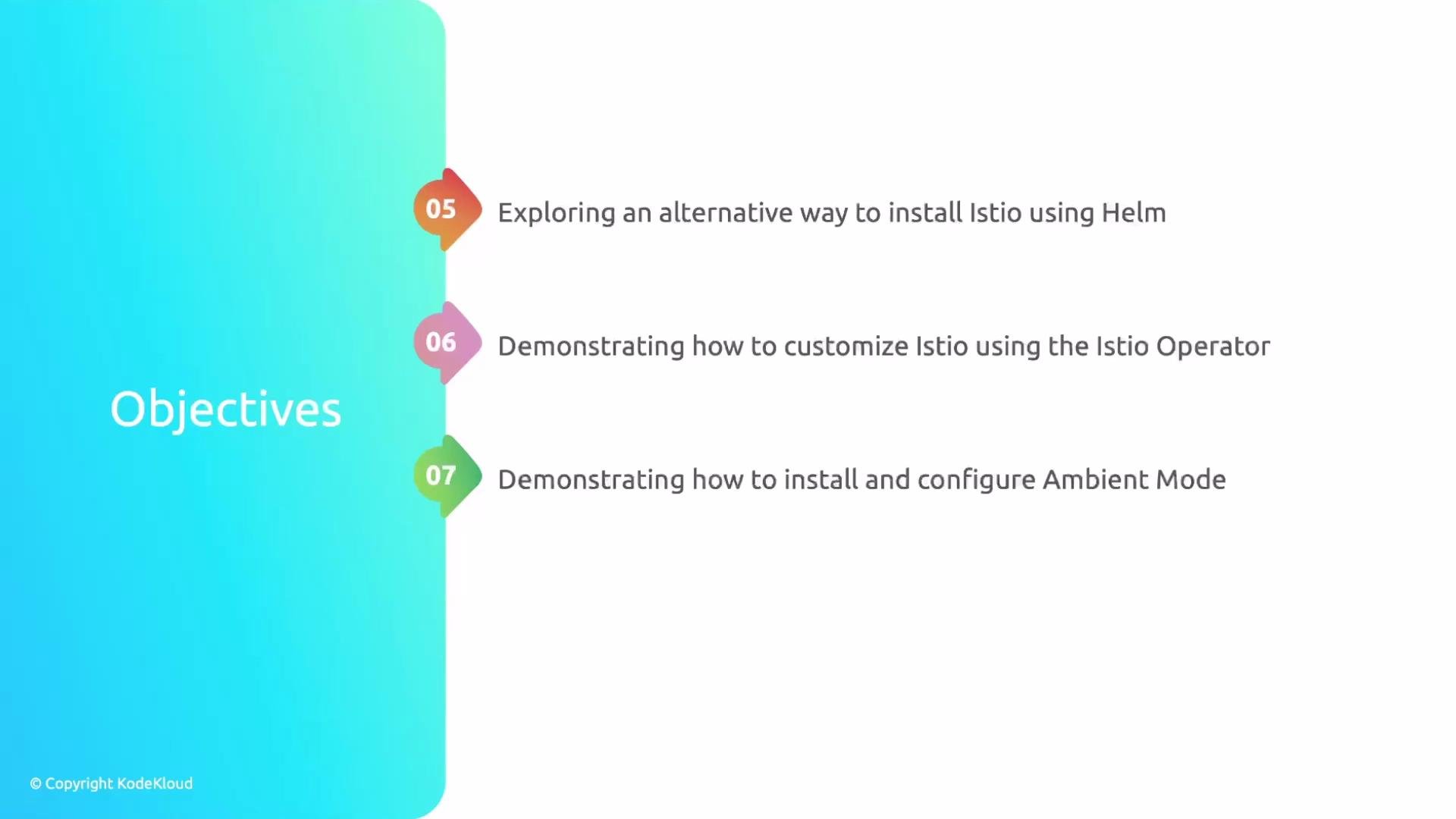 Objectives

05 Exploring an alternative way to install Istio using Helm

06 Demonstrating how to customize Istio using the Istio Operator

07 Demonstrating how to install and configure Ambient Mode

© Copyright KodeKloud